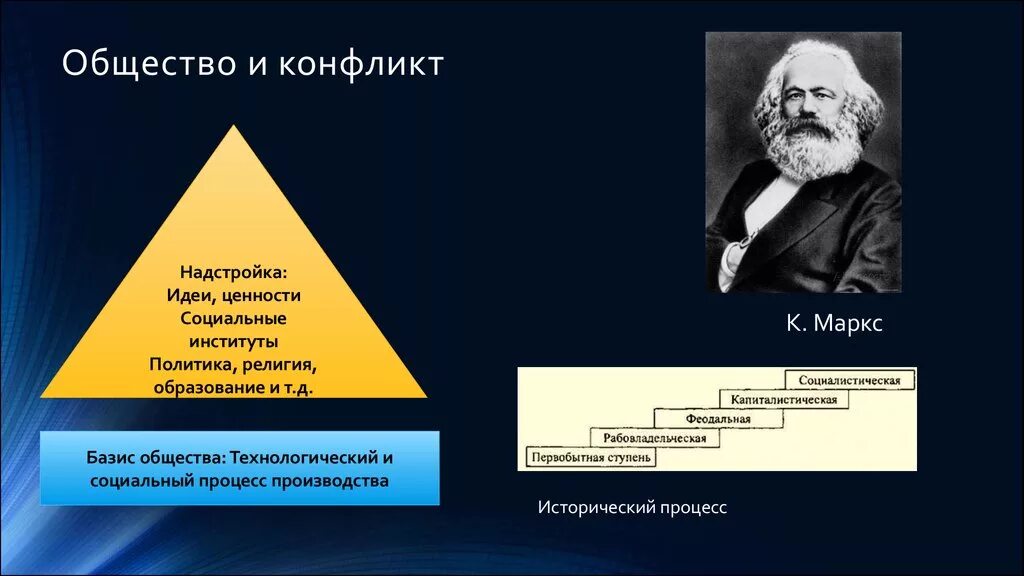 Общество и конфликт

Надстройка:
Идеи, ценности
Социальные институты
Политика, религия, образование и т.д.

Базис общества: Технологический и социальный процесс производства

К. Маркс

Социалистическая
Капиталистическая
Феодальная
Рабовладельческая
Первобытная ступень

Исторический процесс